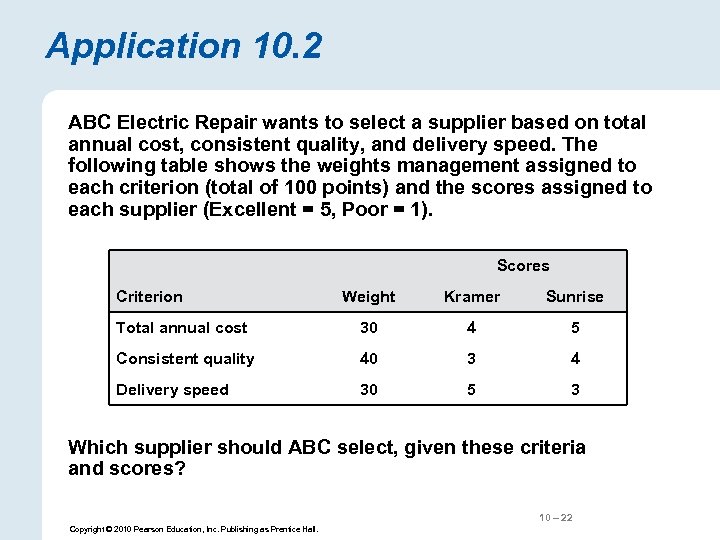 Application 10.2

ABC Electric Repair wants to select a supplier based on total annual cost, consistent quality, and delivery speed. The following table shows the weights management assigned to each criterion (total of 100 points) and the scores assigned to each supplier (Excellent = 5, Poor = 1).

| | | Scores | |
|---|---|---|---|
| Criterion | Weight | Kramer | Sunrise |
| Total annual cost | 30 | 4 | 5 |
| Consistent quality | 40 | 3 | 4 |
| Delivery speed | 30 | 5 | 3 |

Which supplier should ABC select, given these criteria and scores?

10 – 22

Copyright © 2010 Pearson Education, Inc. Publishing as Prentice Hall.